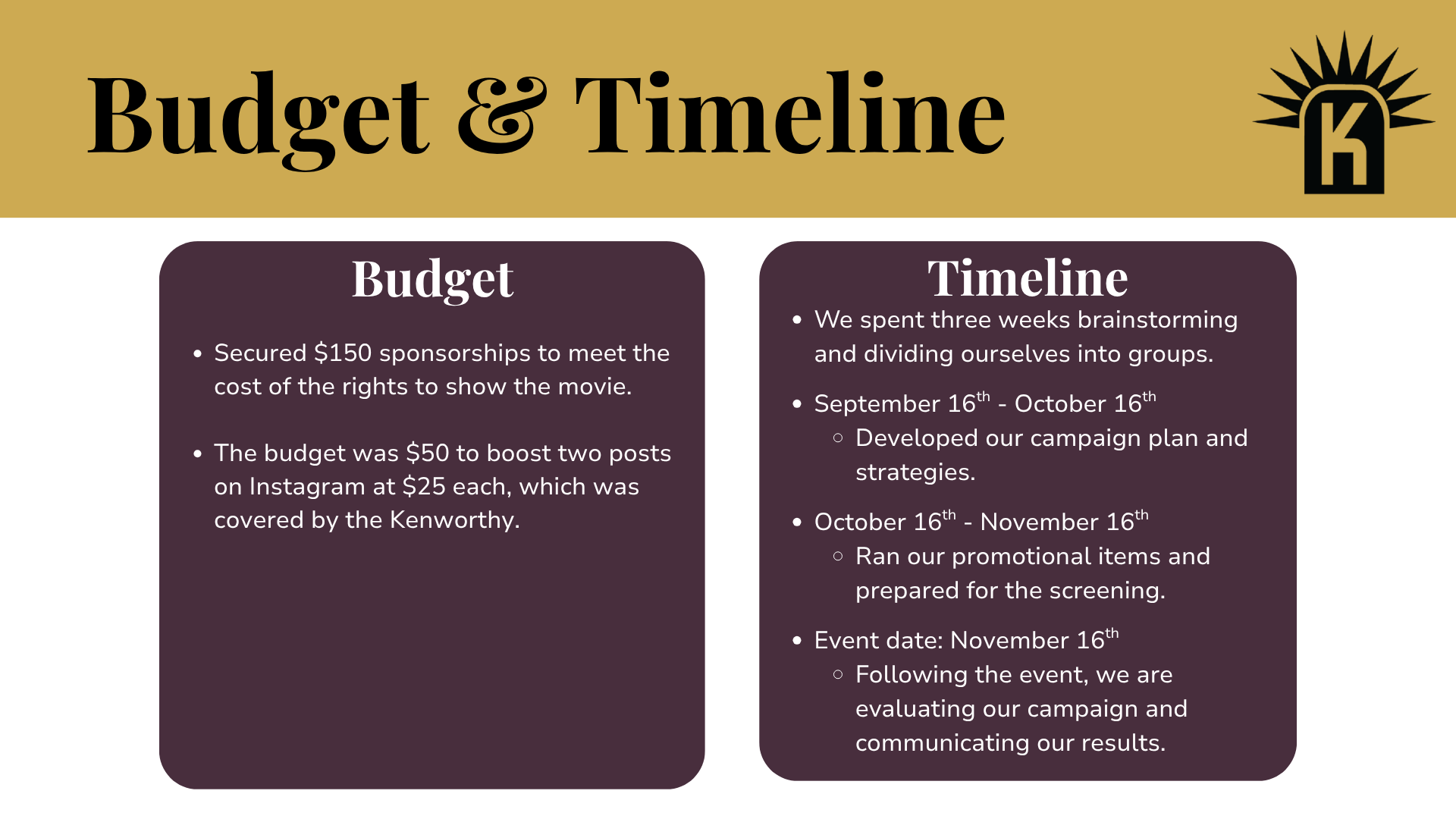 Budget & Timeline

K

Budget

- Secured \$150 sponsorships to meet the cost of the rights to show the movie.

- The budget was \$50 to boost two posts on Instagram at \$25 each, which was covered by the Kenworthy.

Timeline

- We spent three weeks brainstorming and dividing ourselves into groups.
- September 16$^{th}$ - October 16$^{th}$
  - Developed our campaign plan and strategies.
- October 16$^{th}$ - November 16$^{th}$
  - Ran our promotional items and prepared for the screening.
- Event date: November 16$^{th}$
  - Following the event, we are evaluating our campaign and communicating our results.